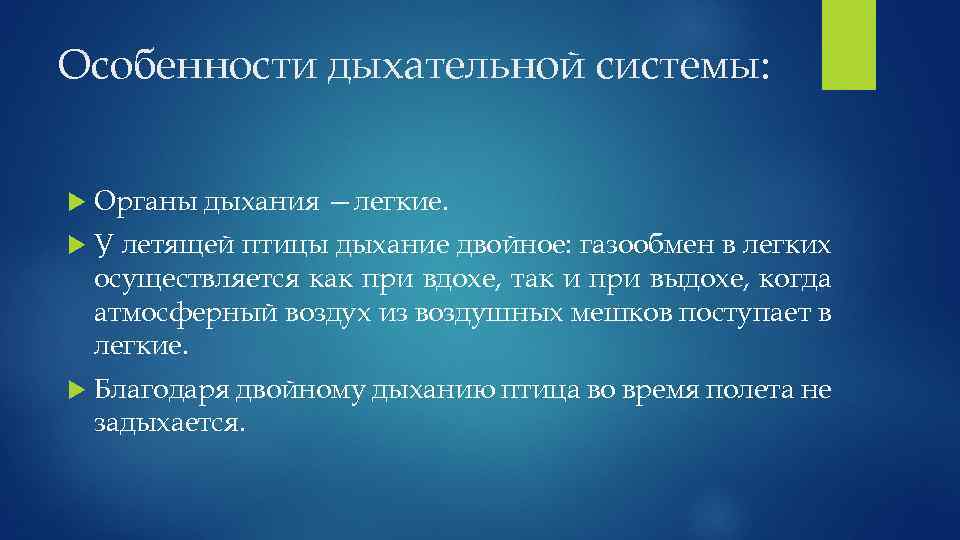 Особенности дыхательной системы:

Органы дыхания —легкие.

У летящей птицы дыхание двойное: газообмен в легких осуществляется как при вдохе, так и при выдохе, когда атмосферный воздух из воздушных мешков поступает в легкие.

Благодаря двойному дыханию птица во время полета не задыхается.